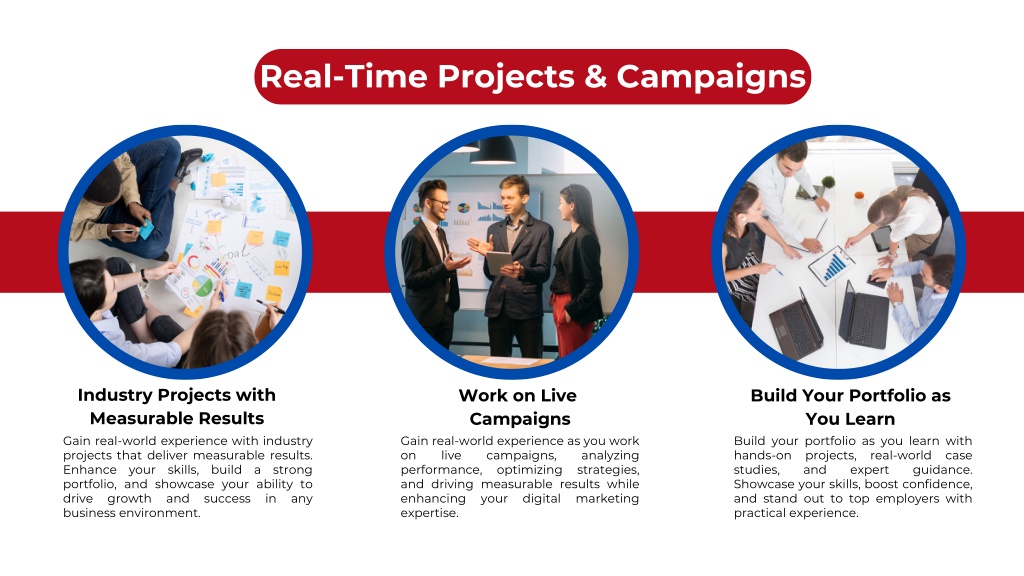 Real-Time Projects & Campaigns

Industry Projects with Measurable Results

Gain real-world experience with industry projects that deliver measurable results. Enhance your skills, build a strong portfolio, and showcase your ability to drive growth and success in any business environment.

Work on Live Campaigns

Gain real-world experience as you work on live campaigns, analyzing performance, optimizing strategies, and driving measurable results while enhancing your digital marketing expertise.

Build Your Portfolio as You Learn

Build your portfolio as you learn with hands-on projects, real-world case studies, and expert guidance. Showcase your skills, boost confidence, and stand out to top employers with practical experience.